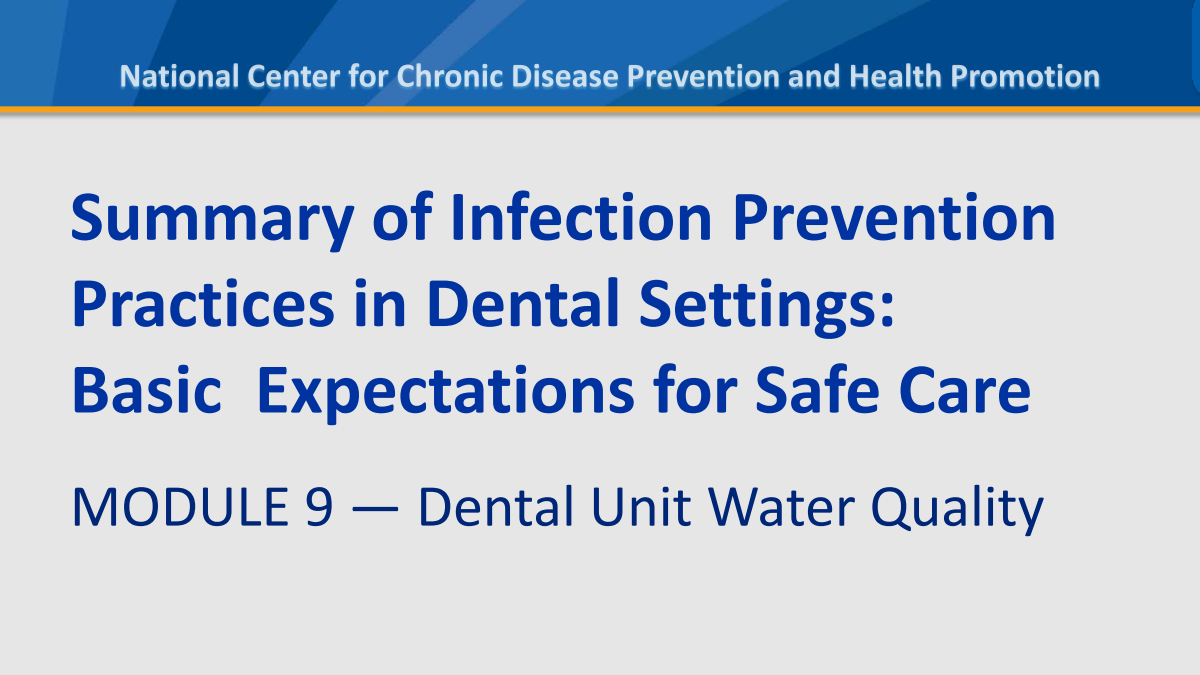 National Center for Chronic Disease Prevention and Health Promotion

Summary of Infection Prevention Practices in Dental Settings: Basic  Expectations for Safe Care

MODULE 9 — Dental Unit Water Quality